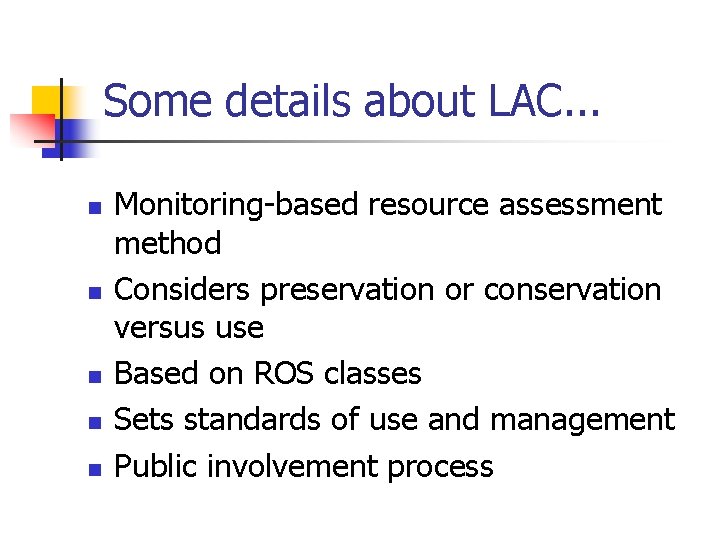 Some details about LAC...

- Monitoring-based resource assessment method
- Considers preservation or conservation versus use
- Based on ROS classes
- Sets standards of use and management
- Public involvement process